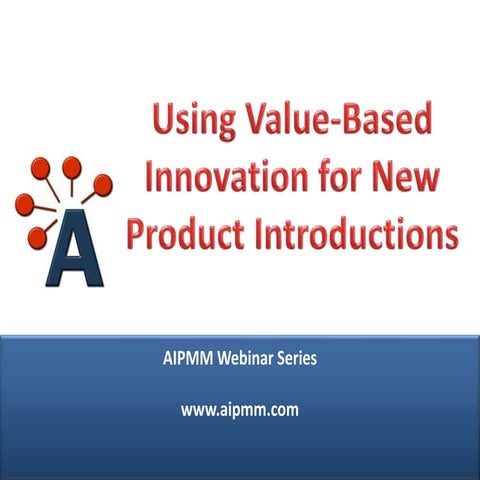 A

Using Value-Based Innovation for New Product Introductions

AIPMM Webinar Series

www.aipmm.com